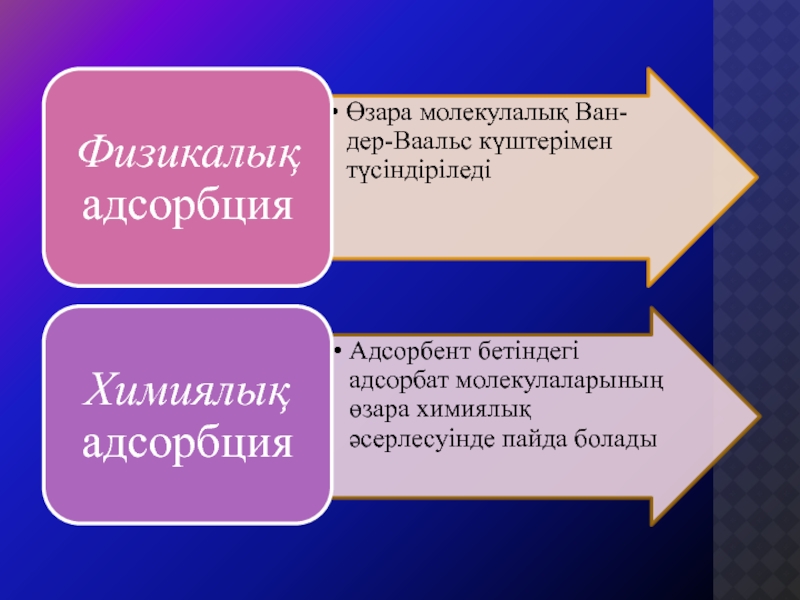 Физикалық адсорбция

• Өзара молекулалық Ван-дер-Ваальс күштерімен түсіндіріледі

Химиялық адсорбция

• Адсорбент бетіндегі адсорбат молекулаларының өзара химиялық әсерлесуінде пайда болады